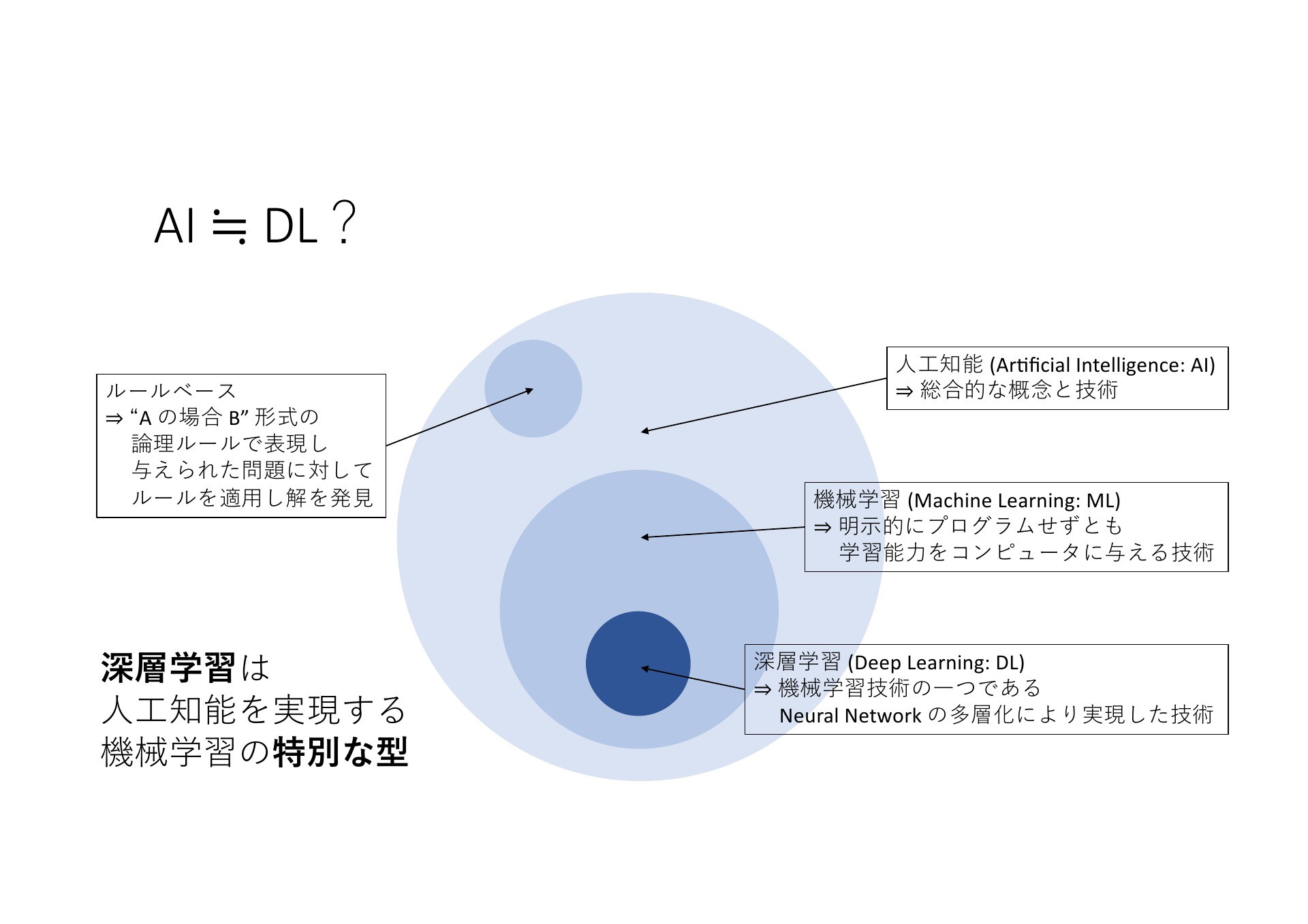 AI ≒ DL？

ルールベース
⇒ “A の場合 B” 形式の
論理ルールで表現し
与えられた問題に対して
ルールを適用し解を発見

人工知能 (Artificial Intelligence: AI)
⇒ 総合的な概念と技術

機械学習 (Machine Learning: ML)
⇒ 明示的にプログラムせずとも
学習能力をコンピュータに与える技術

深層学習 (Deep Learning: DL)
⇒ 機械学習技術の一つである
Neural Network の多層化により実現した技術

深層学習は
人工知能を実現する
機械学習の特別な型